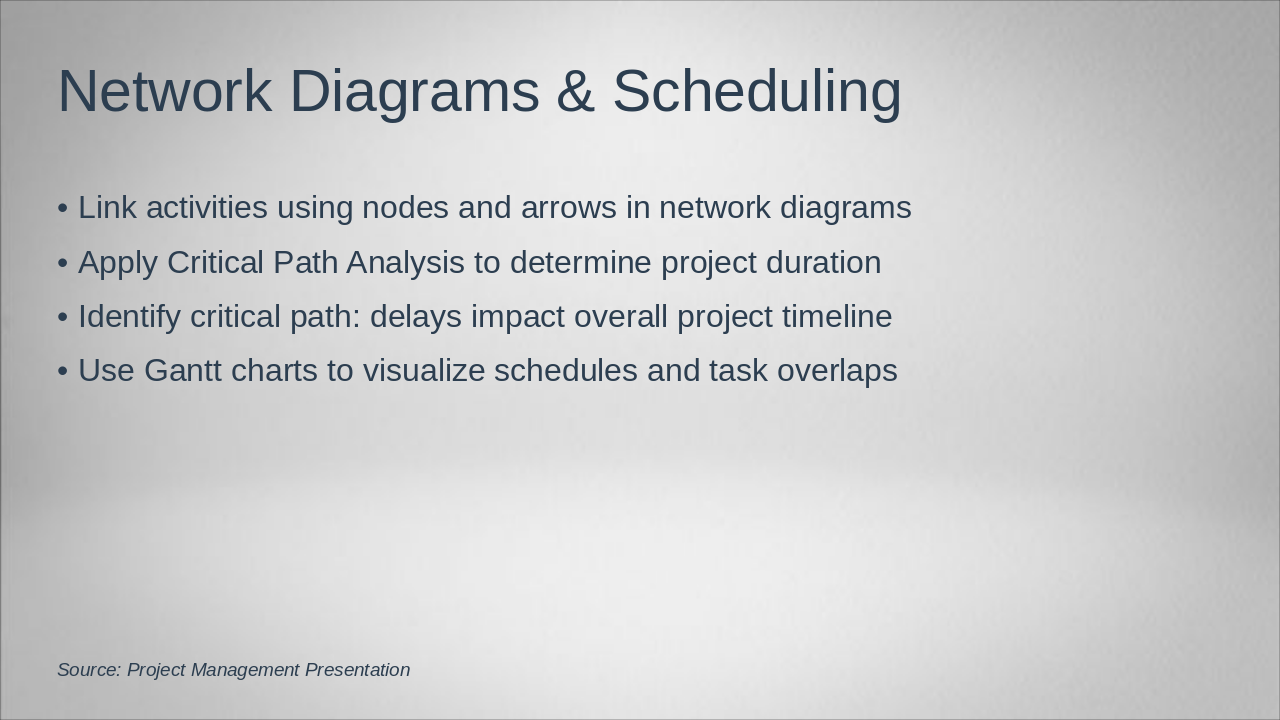 Network Diagrams & Scheduling

• Link activities using nodes and arrows in network diagrams
• Apply Critical Path Analysis to determine project duration
• Identify critical path: delays impact overall project timeline
• Use Gantt charts to visualize schedules and task overlaps

Source: Project Management Presentation